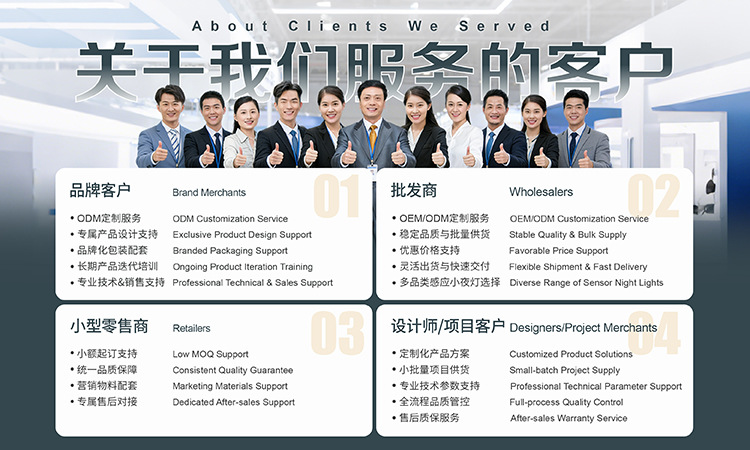 About Clients We Served

关于我们服务的客户

品牌客户 Brand Merchants 01

• ODM定制服务 ODM Customization Service
• 专属产品设计支持 Exclusive Product Design Support
• 品牌化包装配套 Branded Packaging Support
• 长期产品迭代培训 Ongoing Product Iteration Training
• 专业技术&销售支持 Professional Technical & Sales Support

批发商 Wholesalers 02

• OEM/ODM定制服务 OEM/ODM Customization Service
• 稳定品质与批量供货 Stable Quality & Bulk Supply
• 优惠价格支持 Favorable Price Support
• 灵活出货与快速交付 Flexible Shipment & Fast Delivery
• 多品类感应小夜灯选择 Diverse Range of Sensor Night Lights

小型零售商 Retailers 03

• 小额起订支持 Low MOQ Support
• 统一品质保障 Consistent Quality Guarantee
• 营销物料配套 Marketing Materials Support
• 专属售后对接 Dedicated After-sales Support

设计师/项目客户 Designers/Project Merchants 04

• 定制化产品方案 Customized Product Solutions
• 小批量项目供货 Small-batch Project Supply
• 专业技术参数支持 Professional Technical Parameter Support
• 全流程品质管控 Full-process Quality Control
• 售后质保服务 After-sales Warranty Service